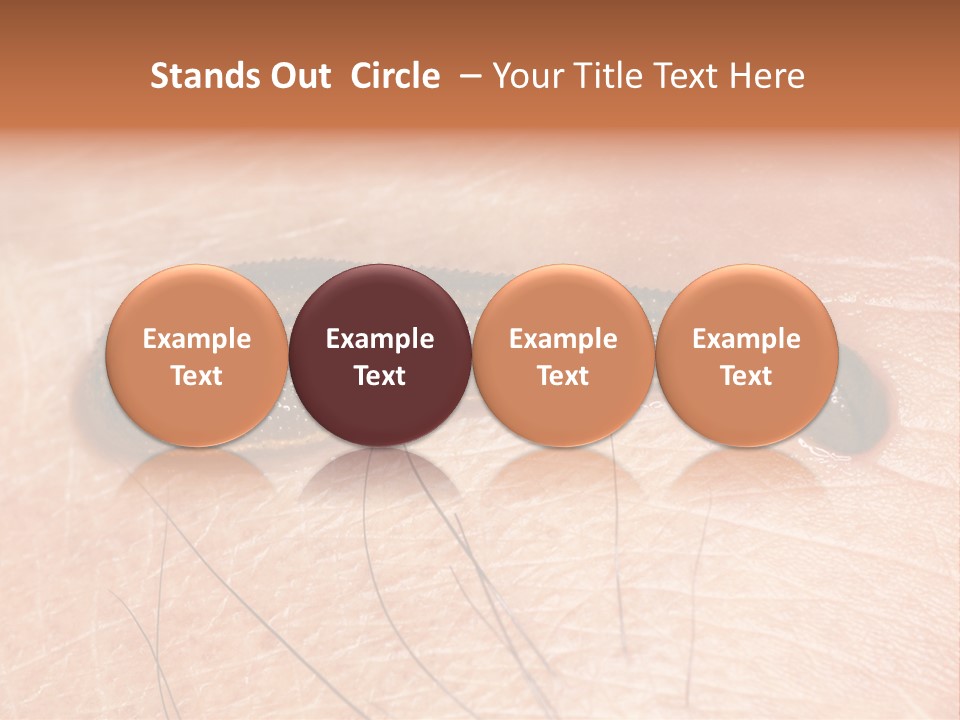 Stands Out Circle – Your Title Text Here

Example Text

Example Text

Example Text

Example Text